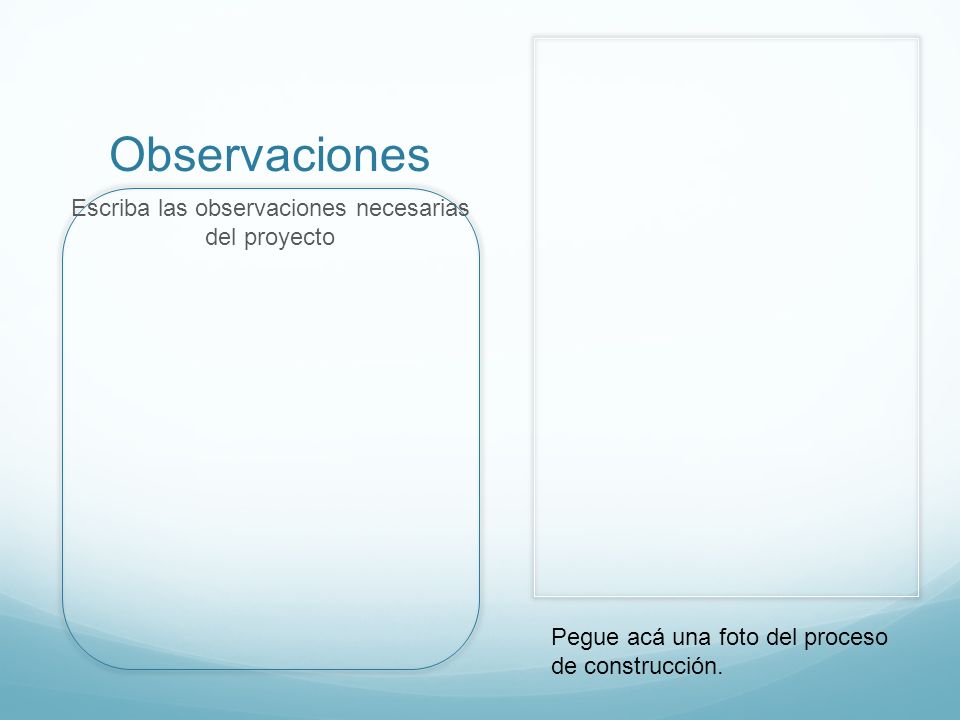 Observaciones

Escriba las observaciones necesarias del proyecto

Pegue acá una foto del proceso de construcción.